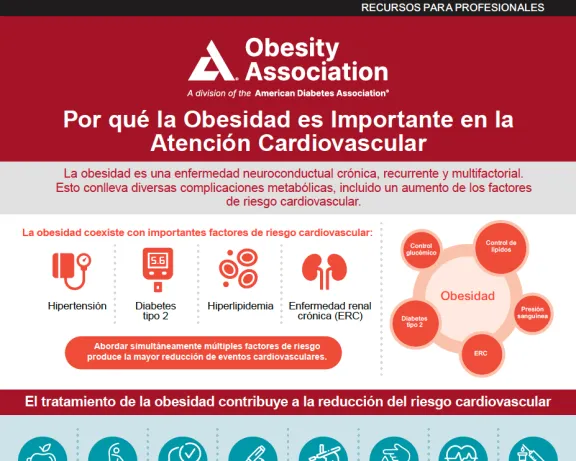 RECURSOS PARA PROFESIONALES

Obesity Association

A division of the American Diabetes Association®

Por qué la Obesidad es Importante en la Atención Cardiovascular

La obesidad es una enfermedad neuroconductual crónica, recurrente y multifactorial. Esto conlleva diversas complicaciones metabólicas, incluido un aumento de los factores de riesgo cardiovascular.

La obesidad coexiste con importantes factores de riesgo cardiovascular:

5.6

Hipertensión

Diabetes tipo 2

Hiperlipidemia

Enfermedad renal crónica (ERC)

Abordar simultáneamente múltiples factores de riesgo produce la mayor reducción de eventos cardiovasculares.

Control glucémico

Control de lípidos

Obesidad

Presión sanguínea

Diabetes tipo 2

ERC

El tratamiento de la obesidad contribuye a la reducción del riesgo cardiovascular